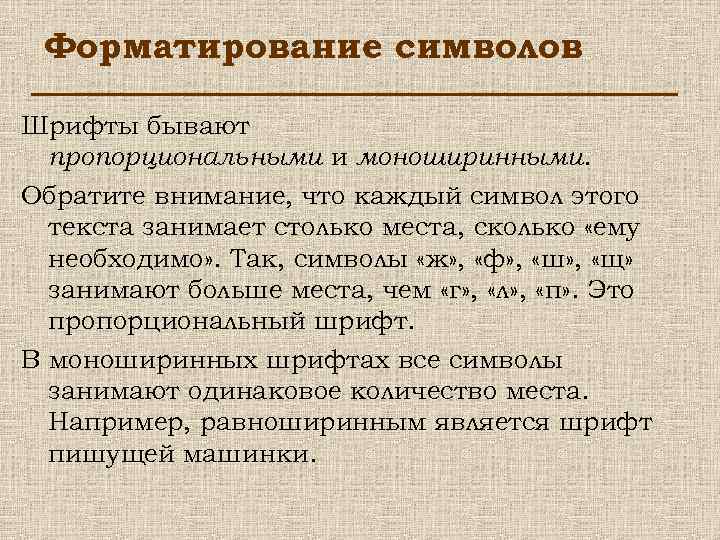 Форматирование символов

Шрифты бывают пропорциональными и моноширинными.

Обратите внимание, что каждый символ этого текста занимает столько места, сколько «ему необходимо». Так, символы «ж», «ф», «ш», «щ» занимают больше места, чем «г», «л», «п». Это пропорциональный шрифт.

В моноширинных шрифтах все символы занимают одинаковое количество места. Например, равноширинным является шрифт пишущей машинки.